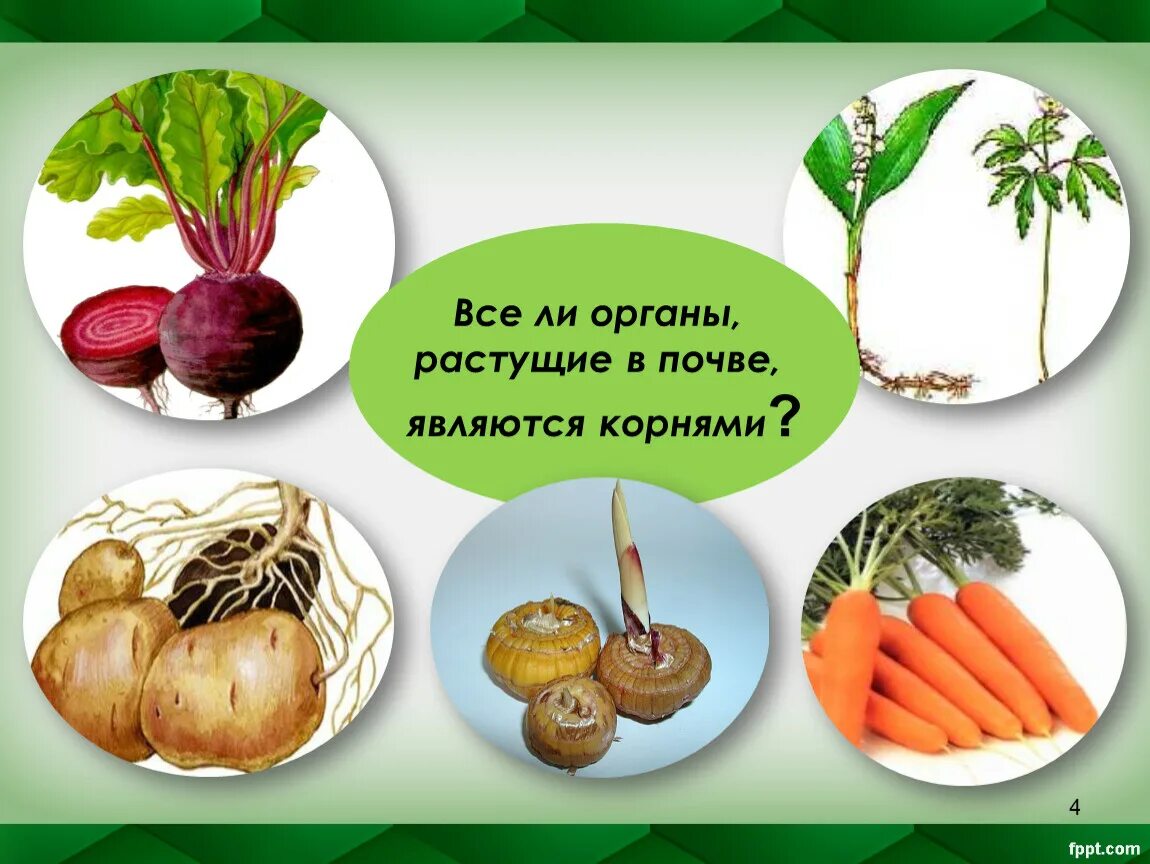 Все ли органы, растущие в почве, являются корнями?

4

fppt.com